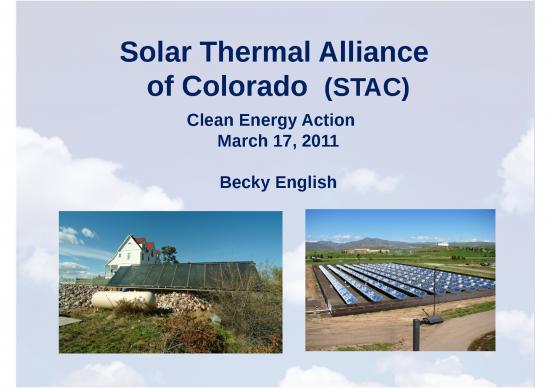 Solar Thermal Alliance of Colorado (STAC)

Clean Energy Action
March 17, 2011

Becky English